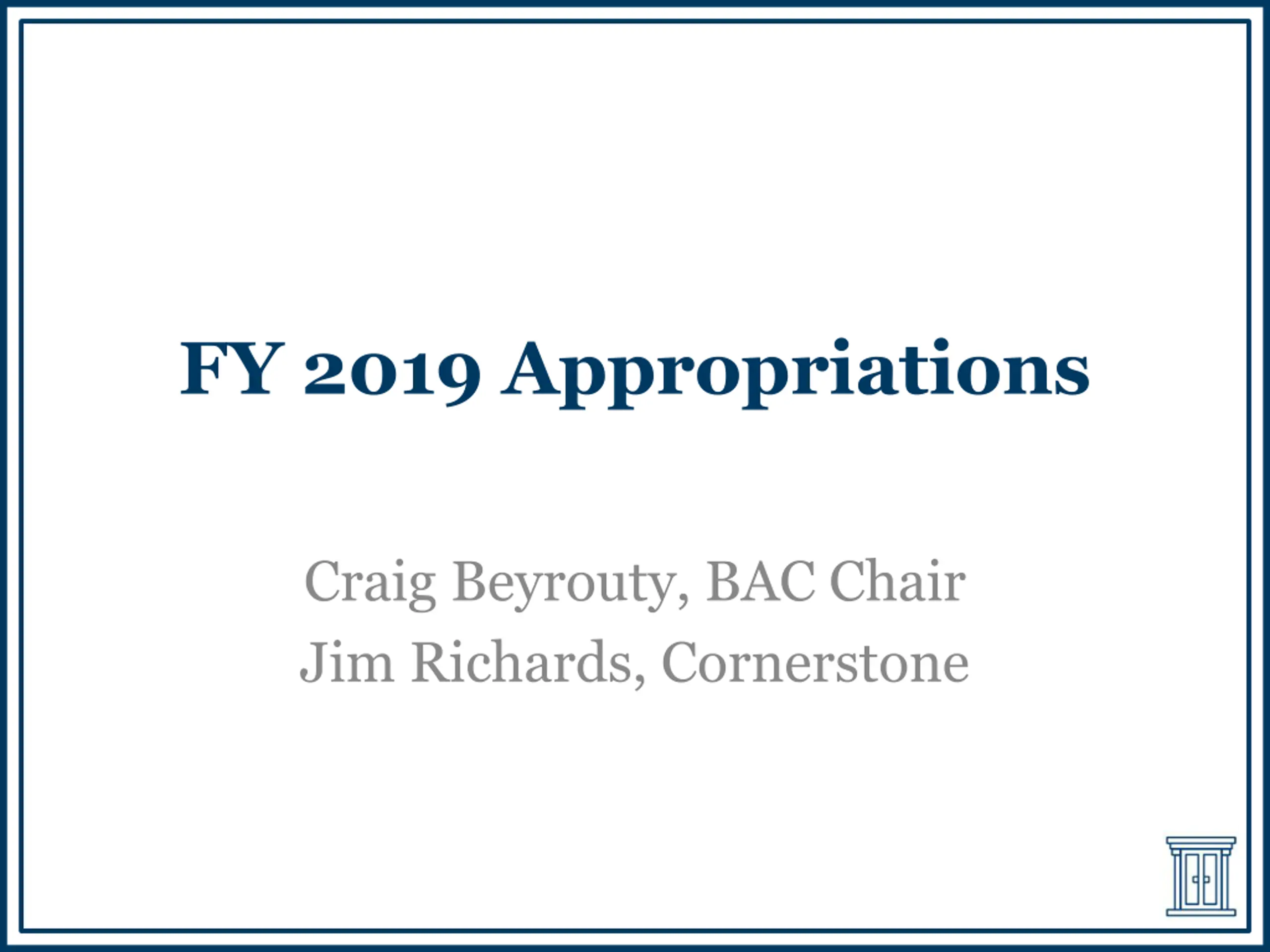 FY 2019 Appropriations

Craig Beyrouty, BAC Chair
Jim Richards, Cornerstone